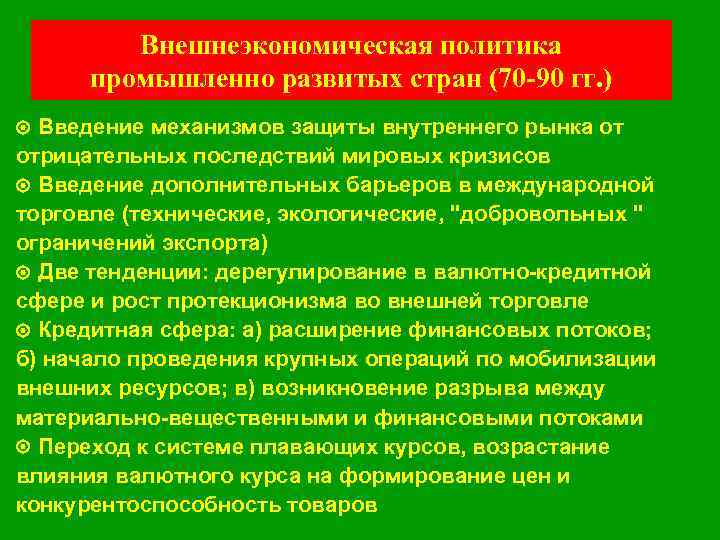 Внешнеэкономическая политика промышленно развитых стран (70-90 гг.)

⊙ Введение механизмов защиты внутреннего рынка от отрицательных последствий мировых кризисов
⊙ Введение дополнительных барьеров в международной торговле (технические, экологические, "добровольных " ограничений экспорта)
⊙ Две тенденции: дерегулирование в валютно-кредитной сфере и рост протекционизма во внешней торговле
⊙ Кредитная сфера: а) расширение финансовых потоков; б) начало проведения крупных операций по мобилизации внешних ресурсов; в) возникновение разрыва между материально-вещественными и финансовыми потоками
⊙ Переход к системе плавающих курсов, возрастание влияния валютного курса на формирование цен и конкурентоспособность товаров